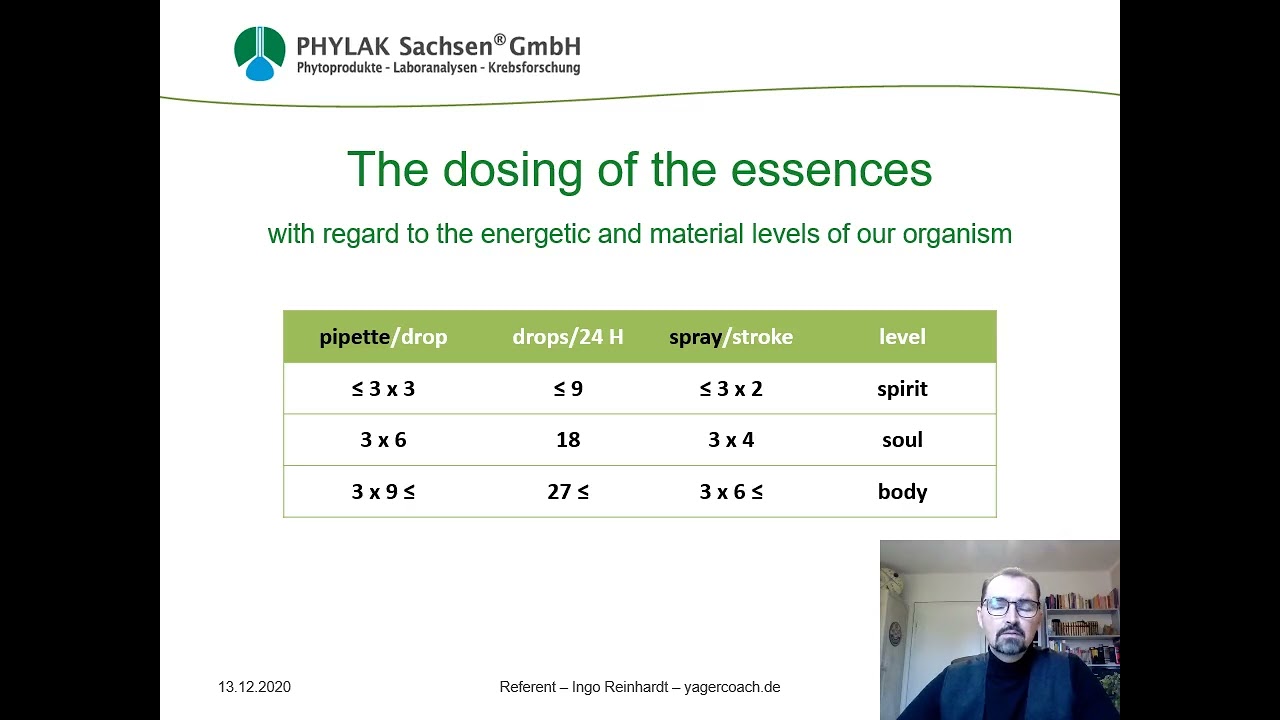 PHYLAK Sachsen® GmbH
Phytoprodukte - Laboranalysen - Krebsforschung

The dosing of the essences

with regard to the energetic and material levels of our organism

| pipette/drop | drops/24 H | spray/stroke | level |
|---|---|---|---|
| ≤ 3 x 3 | ≤ 9 | ≤ 3 x 2 | spirit |
| 3 x 6 | 18 | 3 x 4 | soul |
| 3 x 9 ≤ | 27 ≤ | 3 x 6 ≤ | body |

13.12.2020

Referent – Ingo Reinhardt – yagercoach.de